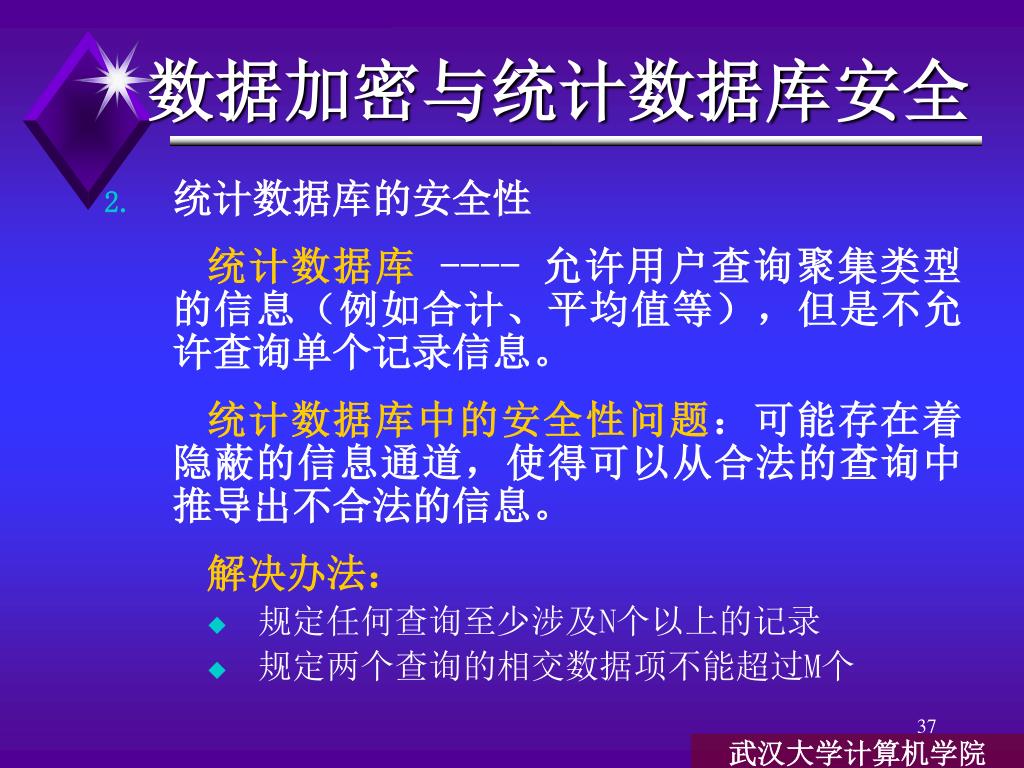 数据加密与统计数据库安全

2. 统计数据库的安全性

统计数据库 ---- 允许用户查询聚集类型的信息（例如合计、平均值等），但是不允许查询单个记录信息。

统计数据库中的安全性问题：可能存在着隐蔽的信息通道，使得可以从合法的查询中推导出不合法的信息。

解决办法：

◆ 规定任何查询至少涉及N个以上的记录
◆ 规定两个查询的相交数据项不能超过M个

37

武汉大学计算机学院